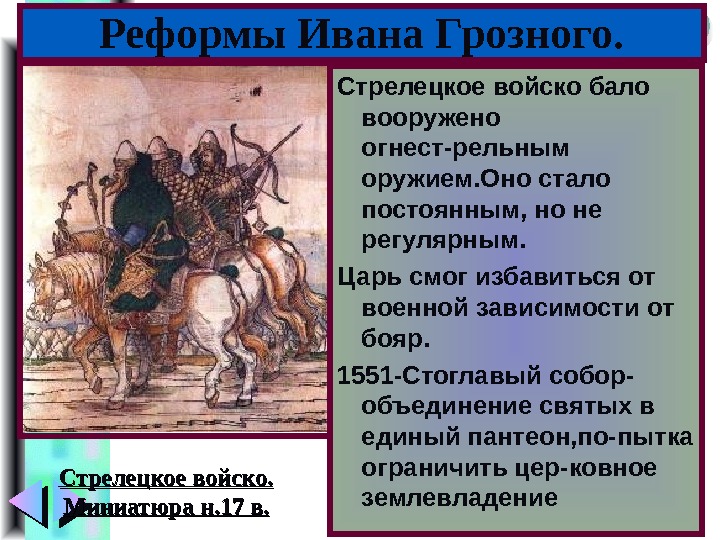 Реформы Ивана Грозного.

Стрелецкое войско бало вооружено огнест-рельным оружием.Оно стало постоянным, но не регулярным.

Царь смог избавиться от военной зависимости от бояр.

1551-Стоглавый собор-объединение святых в единый пантеон,по-пытка ограничить цер-ковное землевладение

Стрелецкое войско. Миниатюра н.17 в.